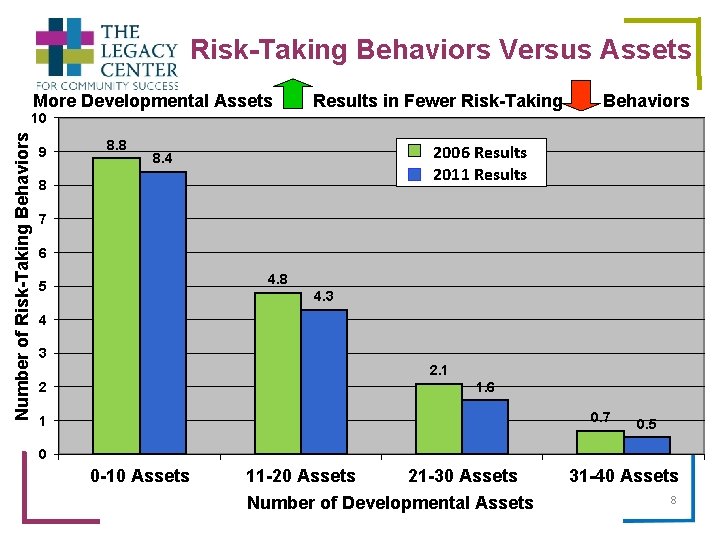 THE LEGACY CENTER
FOR COMMUNITY SUCCESS

Risk-Taking Behaviors Versus Assets

More Developmental Assets Results in Fewer Risk-Taking Behaviors

Number of Risk-Taking Behaviors

10
9
8
7
6
5
4
3
2
1
0

2006 Results
2011 Results

8.8
8.4
4.8
4.3
2.1
1.6
0.7
0.5

0-10 Assets
11-20 Assets
21-30 Assets
31-40 Assets

Number of Developmental Assets

8